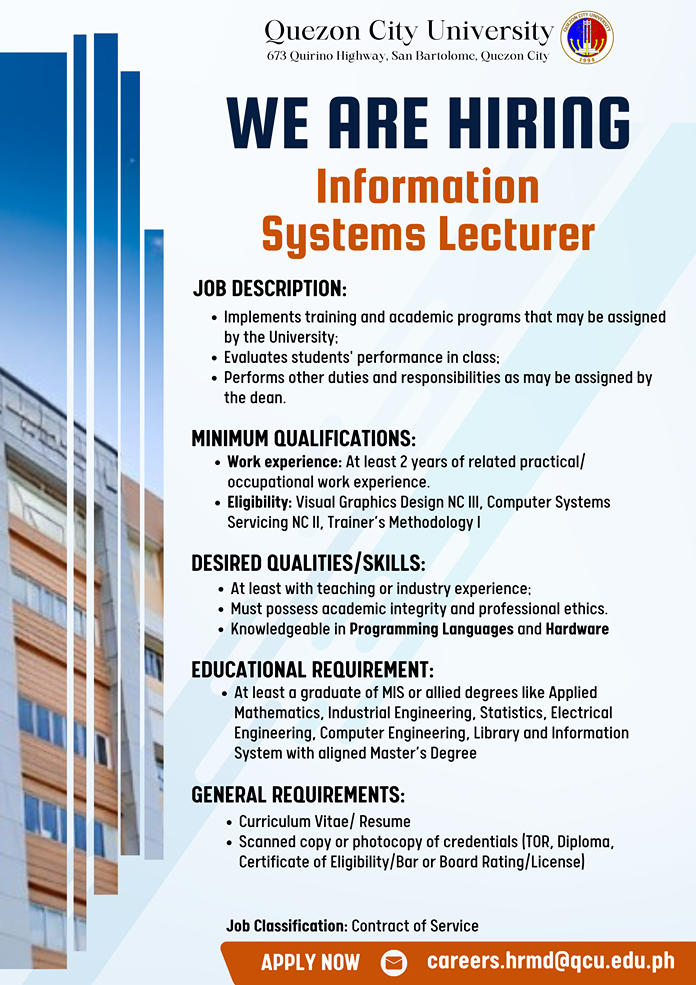 Quezon City University
673 Quirino Highway, San Bartolome, Quezon City

QUEZON CITY UNIVERSITY
1994

WE ARE HIRING
Information Systems Lecturer

JOB DESCRIPTION:
• Implements training and academic programs that may be assigned by the University;
• Evaluates students' performance in class;
• Performs other duties and responsibilities as may be assigned by the dean.

MINIMUM QUALIFICATIONS:
• Work experience: At least 2 years of related practical/ occupational work experience.
• Eligibility: Visual Graphics Design NC III, Computer Systems Servicing NC II, Trainer's Methodology I

DESIRED QUALITIES/SKILLS:
• At least with teaching or industry experience;
• Must possess academic integrity and professional ethics.
• Knowledgeable in Programming Languages and Hardware

EDUCATIONAL REQUIREMENT:
• At least a graduate of MIS or allied degrees like Applied Mathematics, Industrial Engineering, Statistics, Electrical Engineering, Computer Engineering, Library and Information System with aligned Master's Degree

GENERAL REQUIREMENTS:
• Curriculum Vitae/ Resume
• Scanned copy or photocopy of credentials (TOR, Diploma, Certificate of Eligibility/Bar or Board Rating/License)

Job Classification: Contract of Service

APPLY NOW careers.hrmd@qcu.edu.ph